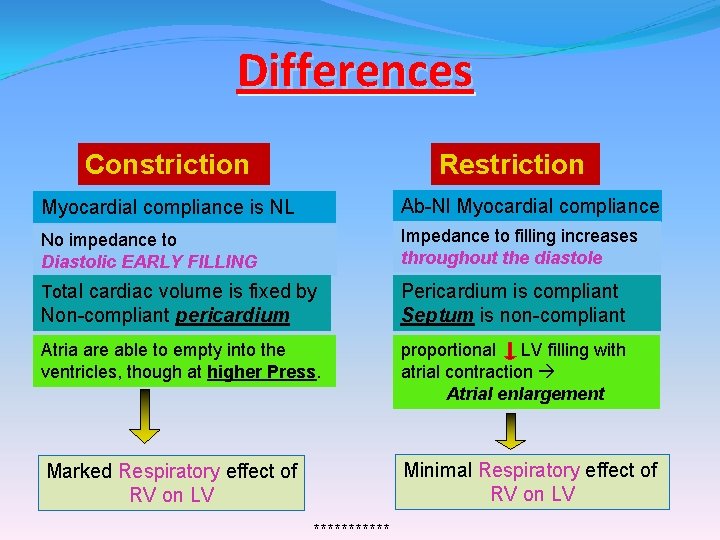 Differences

Constriction

Myocardial compliance is NL

No impedance to
Diastolic EARLY FILLING

Total cardiac volume is fixed by Non-compliant pericardium

Atria are able to empty into the ventricles, though at higher Press.

Marked Respiratory effect of RV on LV

Restriction

Ab-Nl Myocardial compliance

Impedance to filling increases
throughout the diastole

Pericardium is compliant
Septum is non-compliant

proportional ↓ LV filling with atrial contraction →
Atrial enlargement

Minimal Respiratory effect of RV on LV

***********